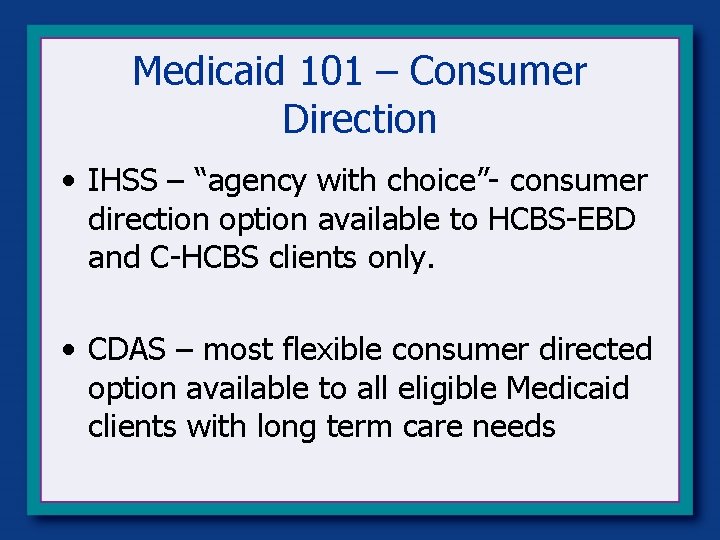 Medicaid 101 – Consumer Direction

• IHSS – “agency with choice”- consumer direction option available to HCBS-EBD and C-HCBS clients only.

• CDAS – most flexible consumer directed option available to all eligible Medicaid clients with long term care needs